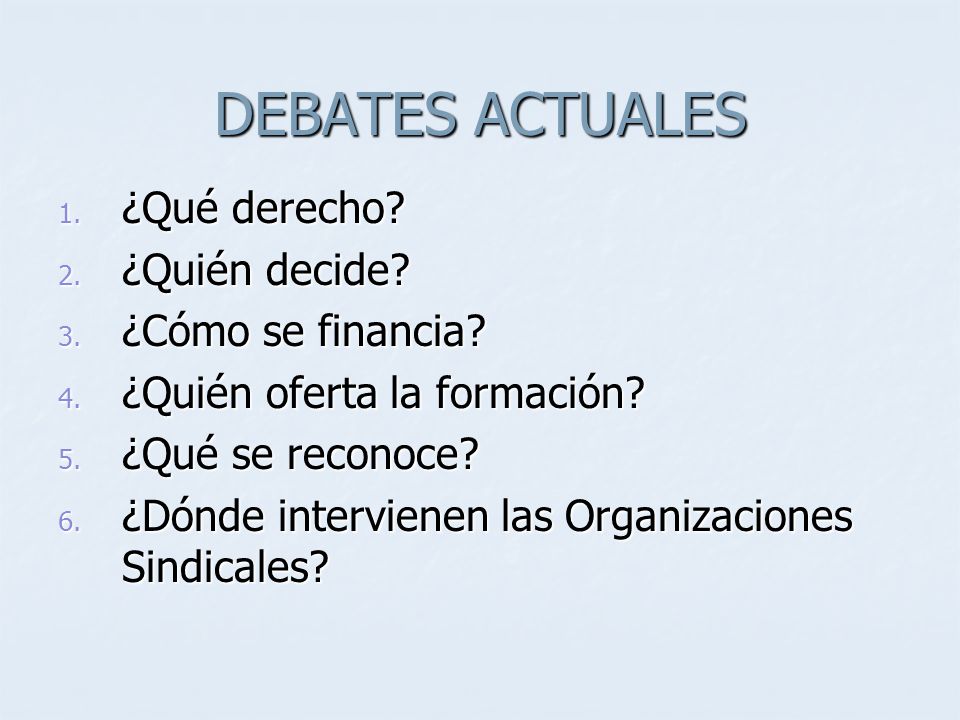 DEBATES ACTUALES

1. ¿Qué derecho?
2. ¿Quién decide?
3. ¿Cómo se financia?
4. ¿Quién oferta la formación?
5. ¿Qué se reconoce?
6. ¿Dónde intervienen las Organizaciones Sindicales?